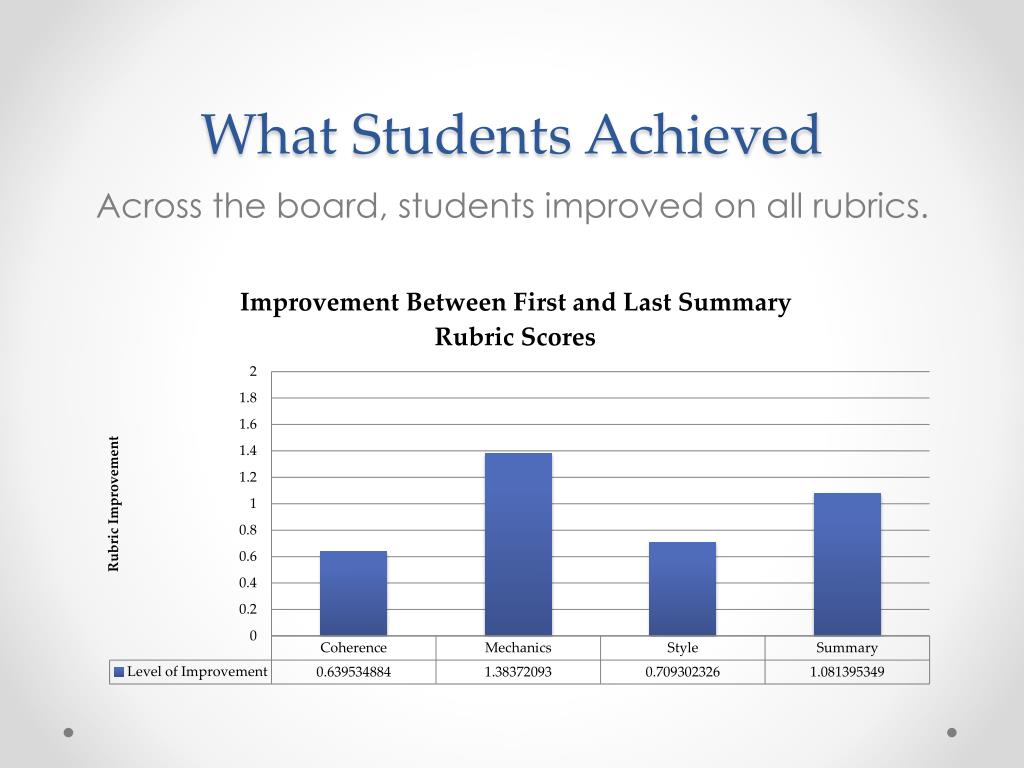 What Students Achieved

Across the board, students improved on all rubrics.

Improvement Between First and Last Summary Rubric Scores

Rubric Improvement

2
1.8
1.6
1.4
1.2
1
0.8
0.6
0.4
0.2
0

| | Coherence | Mechanics | Style | Summary |
|---|---|---|---|---|
| Level of Improvement | 0.639534884 | 1.38372093 | 0.709302326 | 1.081395349 |